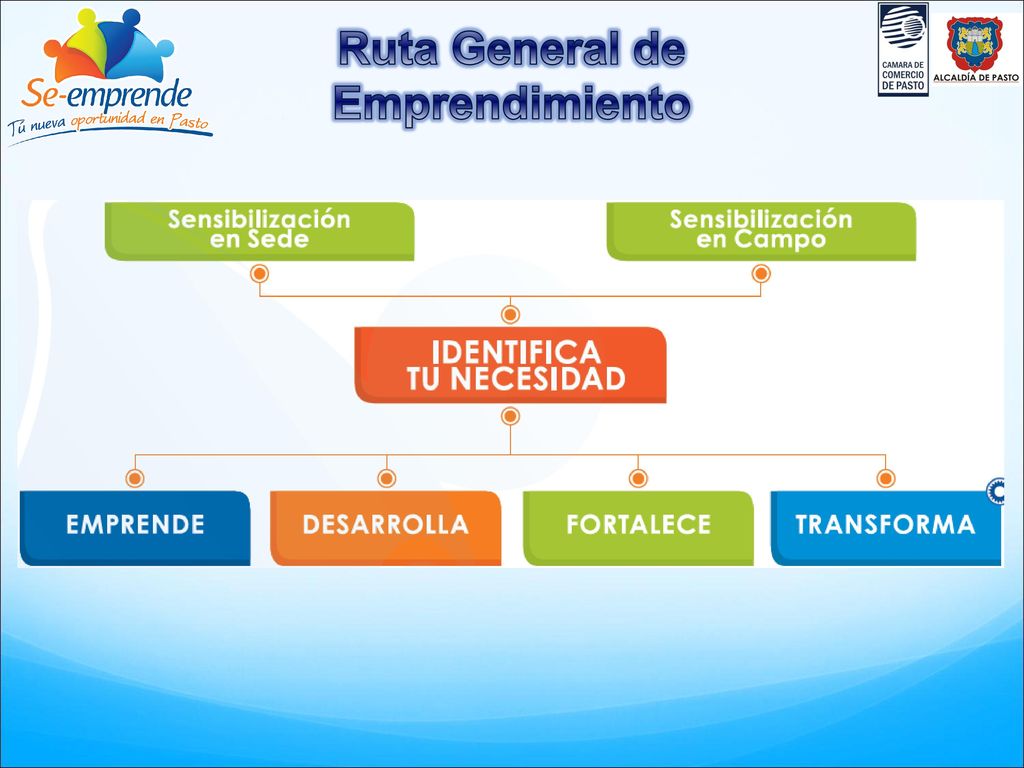 Se-emprende
Tú nueva oportunidad en Pasto

Ruta General de Emprendimiento

CAMARA DE COMERCIO DE PASTO

ALCALDÍA DE PASTO

Sensibilización en Sede

Sensibilización en Campo

IDENTIFICA TU NECESIDAD

EMPRENDE

DESARROLLA

FORTALECE

TRANSFORMA